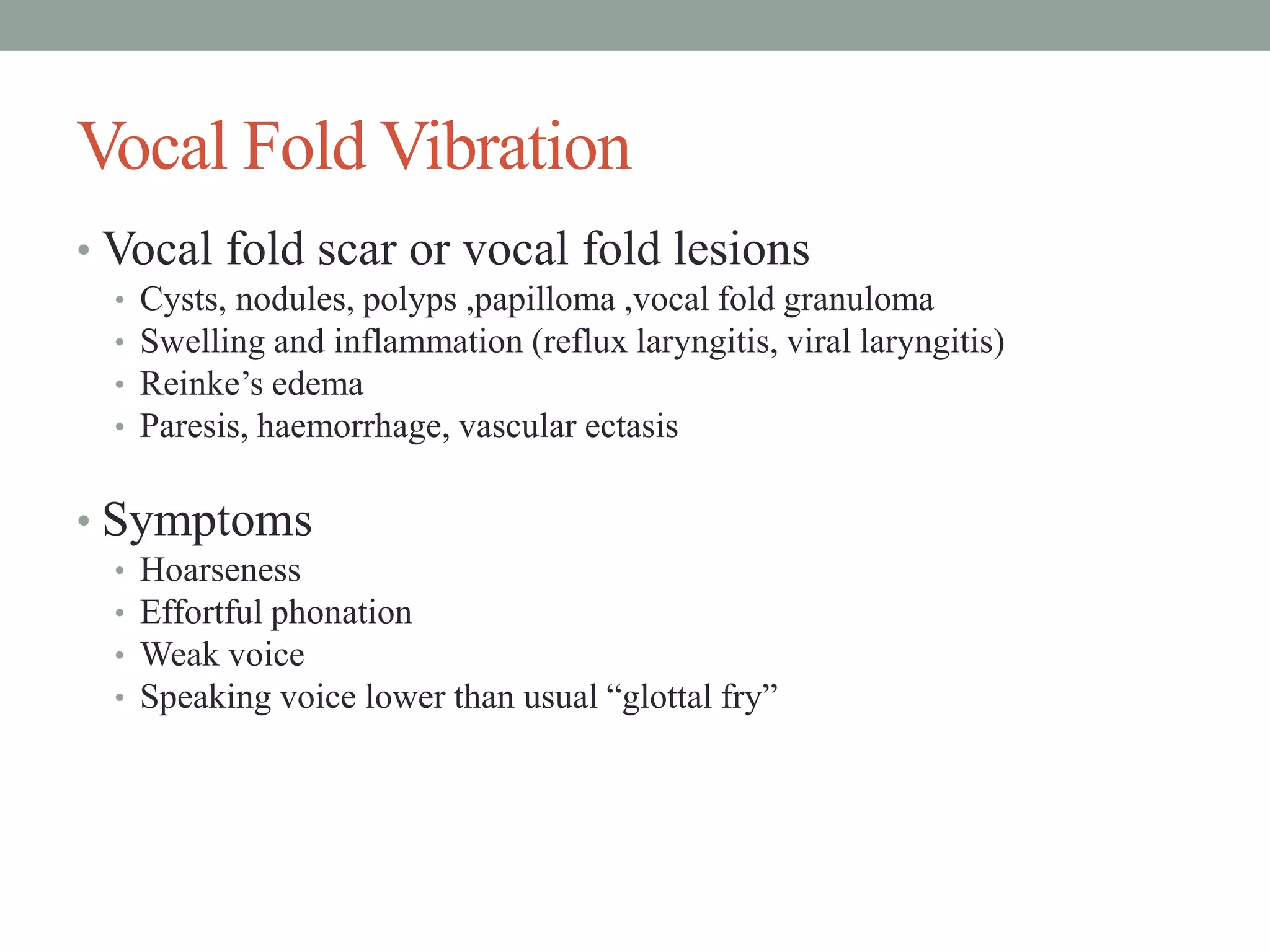 Vocal Fold Vibration

• Vocal fold scar or vocal fold lesions
• Cysts, nodules, polyps ,papilloma ,vocal fold granuloma
• Swelling and inflammation (reflux laryngitis, viral laryngitis)
• Reinke’s edema
• Paresis, haemorrhage, vascular ectasis

• Symptoms
• Hoarseness
• Effortful phonation
• Weak voice
• Speaking voice lower than usual “glottal fry”